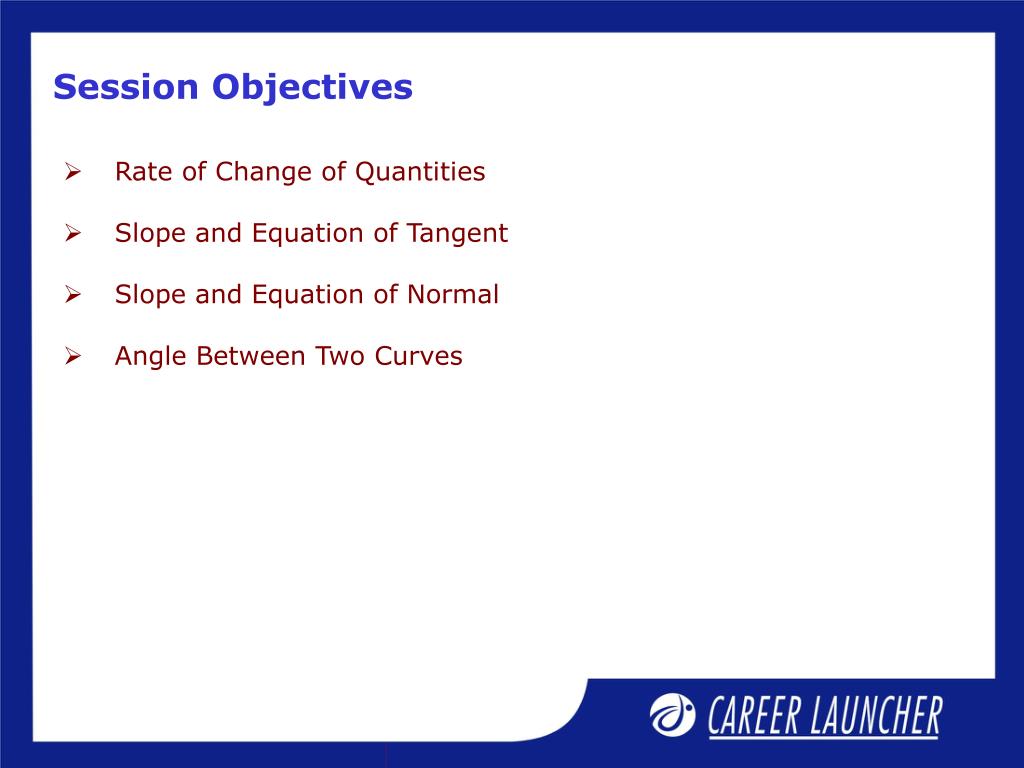 Session Objectives

➢ Rate of Change of Quantities

➢ Slope and Equation of Tangent

➢ Slope and Equation of Normal

➢ Angle Between Two Curves

CAREER LAUNCHER